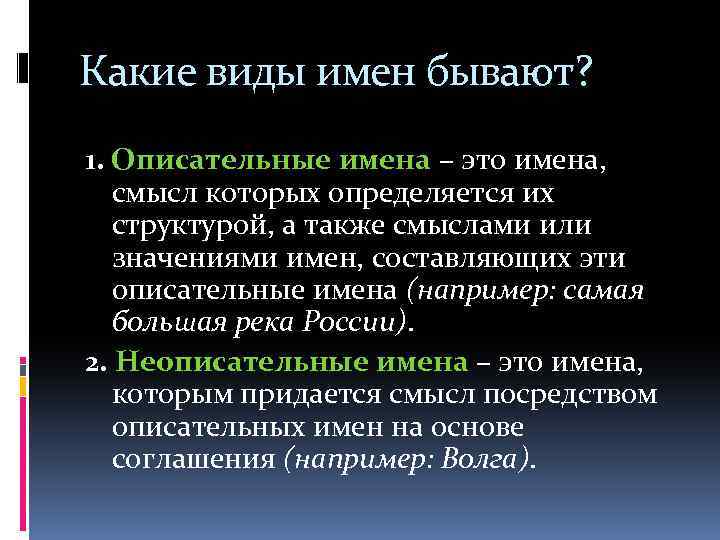 Какие виды имен бывают?

1. Описательные имена – это имена, смысл которых определяется их структурой, а также смыслами или значениями имен, составляющих эти описательные имена (например: самая большая река России).

2. Неописательные имена – это имена, которым придается смысл посредством описательных имен на основе соглашения (например: Волга).